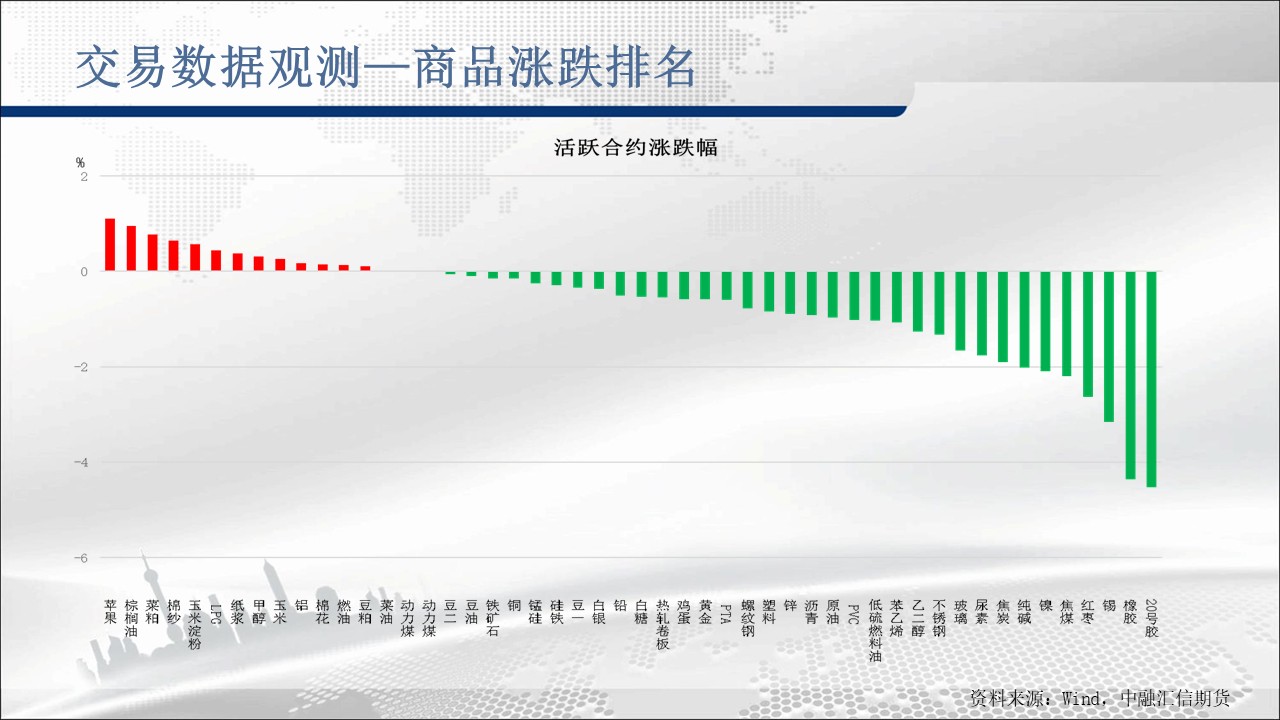 交易数据观测—商品涨跌排名

活跃合约涨跌幅

%
2
0
-2
-4
-6

苹果
棕榈油
菜粕
棉纱
玉米淀粉
LPG
纸浆
甲醇
玉米
铝
棉花
燃油
豆粕
菜油
动力煤
动力煤
豆二
豆油
铁矿石
铜
锰硅
硅铁
豆一
白银
铅
白糖
热轧卷板
鸡蛋
黄金
PTA
螺纹钢
塑料
锌
沥青
原油
PVC
低硫燃料油
苯乙烯
乙二醇
不锈钢
玻璃
尿素
焦炭
纯碱
镍
焦煤
红枣
锡
橡胶
20号胶

资料来源：Wind，中融汇信期货